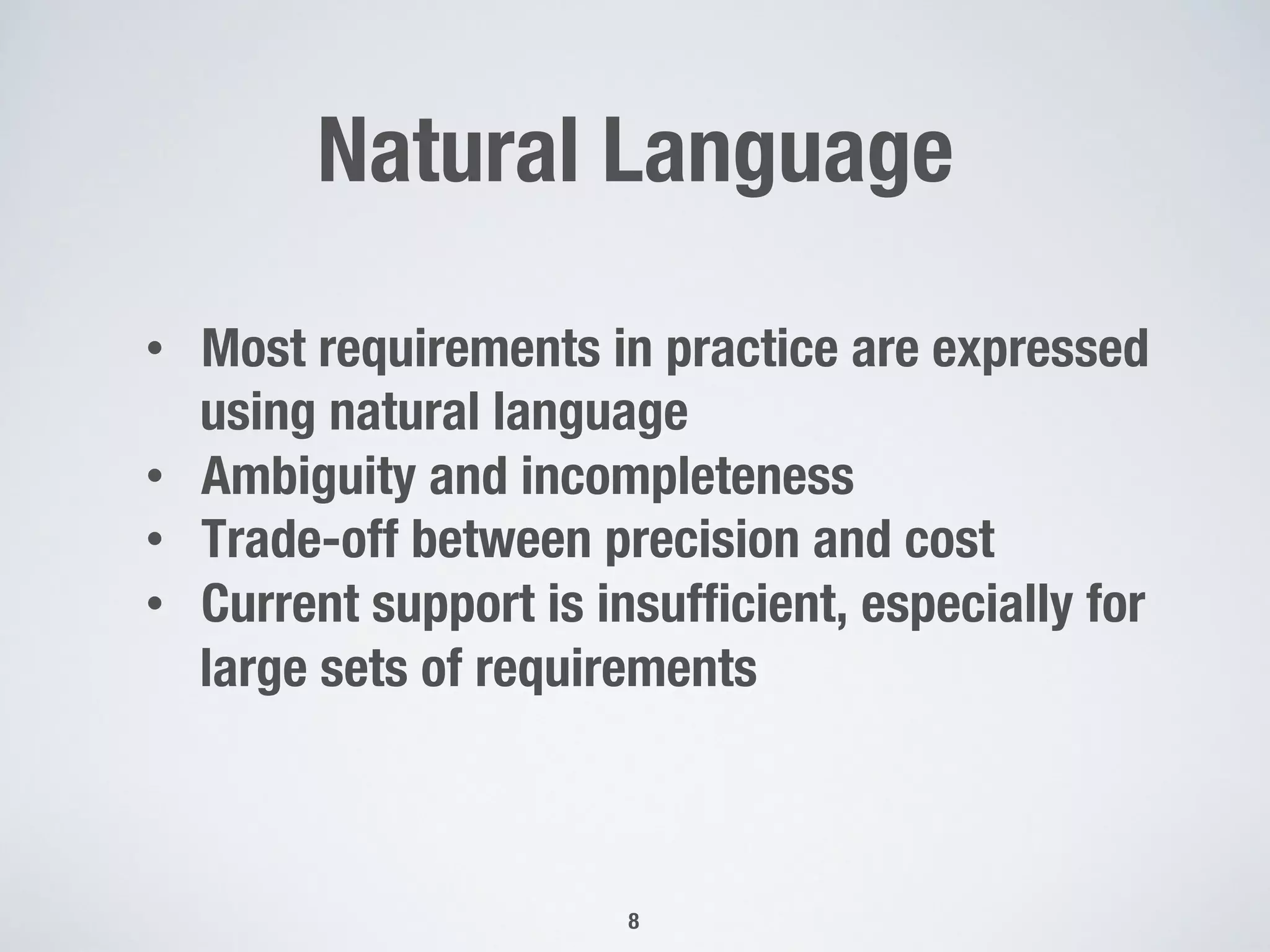 Natural Language

• Most requirements in practice are expressed using natural language
• Ambiguity and incompleteness
• Trade-off between precision and cost
• Current support is insufficient, especially for large sets of requirements

8